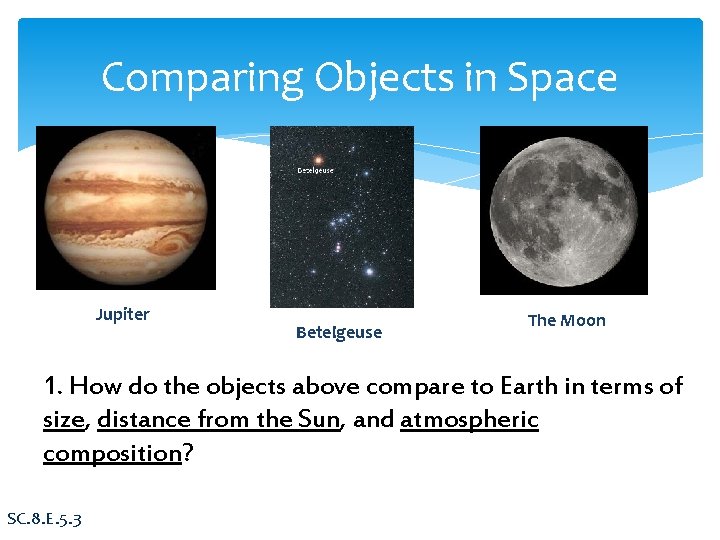 Comparing Objects in Space

Betelgeuse

Jupiter

Betelgeuse

The Moon

1. How do the objects above compare to Earth in terms of size, distance from the Sun, and atmospheric composition?

SC.8.E.5.3